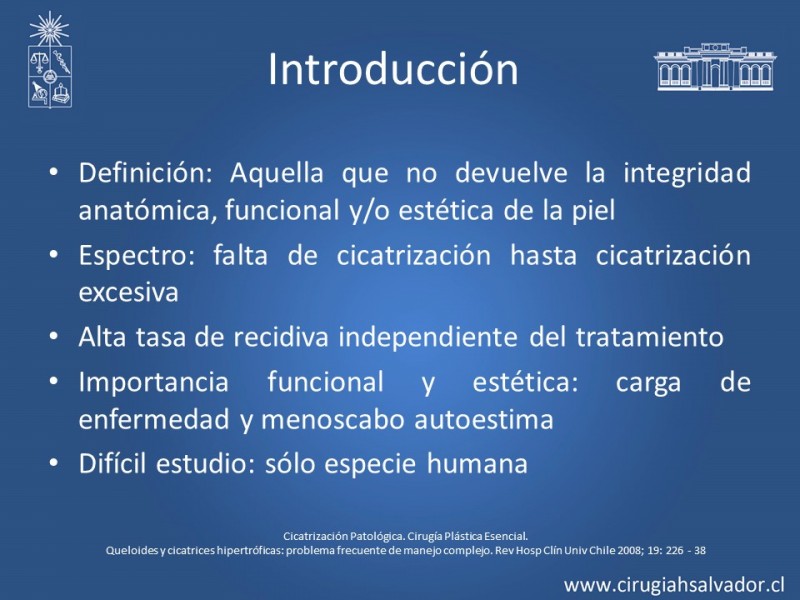 Introducción

• Definición: Aquella que no devuelve la integridad anatómica, funcional y/o estética de la piel
• Espectro: falta de cicatrización hasta cicatrización excesiva
• Alta tasa de recidiva independiente del tratamiento
• Importancia funcional y estética: carga de enfermedad y menoscabo autoestima
• Difícil estudio: sólo especie humana

Cicatrización Patológica. Cirugía Plástica Esencial.
Queloides y cicatrices hipertróficas: problema frecuente de manejo complejo. Rev Hosp Clín Univ Chile 2008; 19: 226 - 38

www.cirugiahsalvador.cl